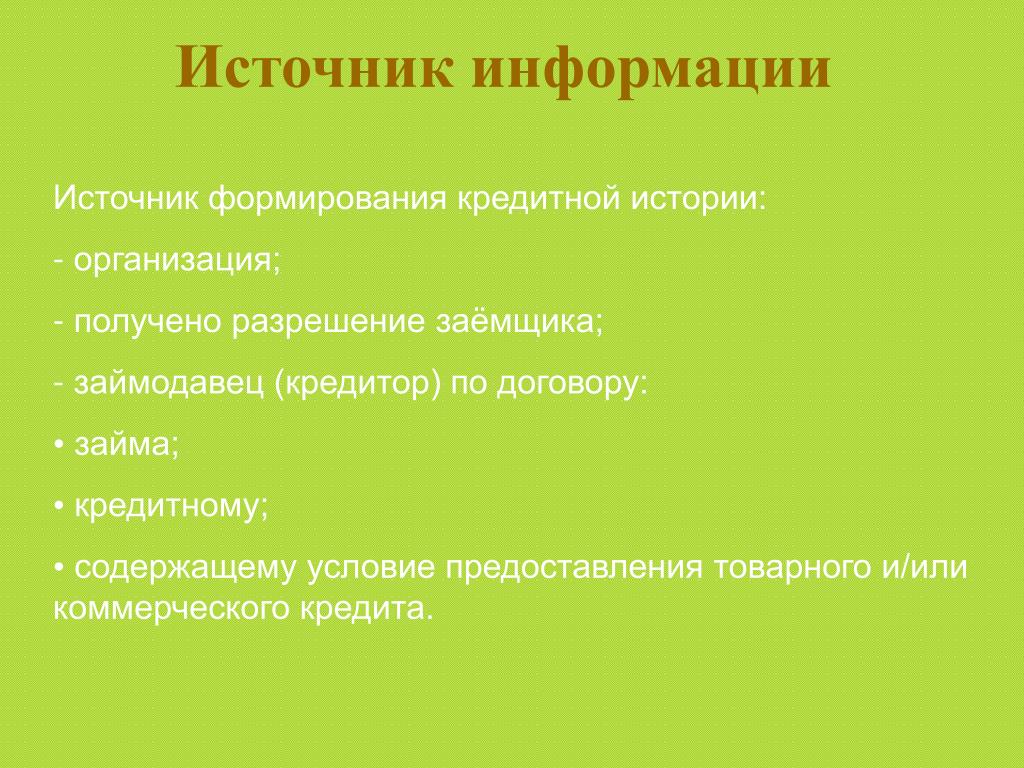 Источник информации

Источник формирования кредитной истории:

- организация;

- получено разрешение заёмщика;

- займодавец (кредитор) по договору:

• займа;

• кредитному;

• содержащему условие предоставления товарного и/или коммерческого кредита.